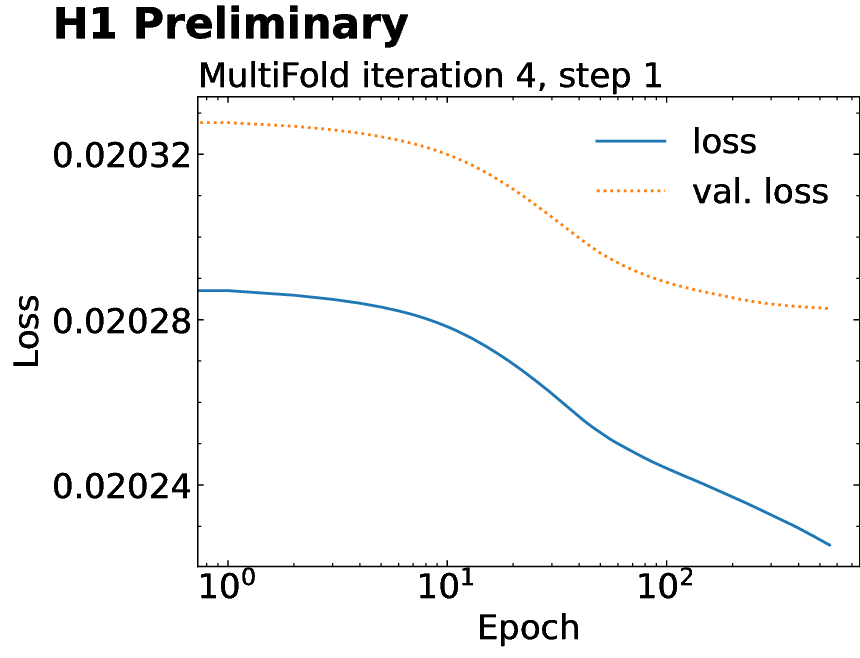 H1 Preliminary

MultiFold iteration 4, step 1

loss
val. loss

Loss

0.02032
0.02028
0.02024

$10^0$
$10^1$
$10^2$

Epoch